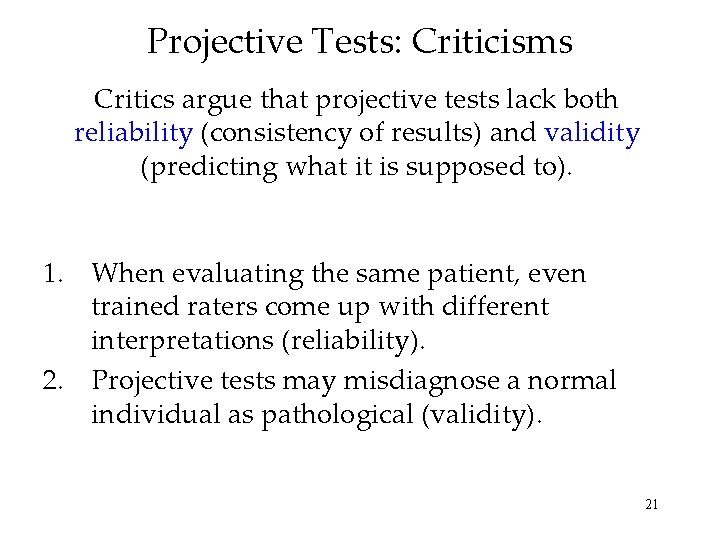 Projective Tests: Criticisms

Critics argue that projective tests lack both reliability (consistency of results) and validity (predicting what it is supposed to).

1. When evaluating the same patient, even trained raters come up with different interpretations (reliability).
2. Projective tests may misdiagnose a normal individual as pathological (validity).

21